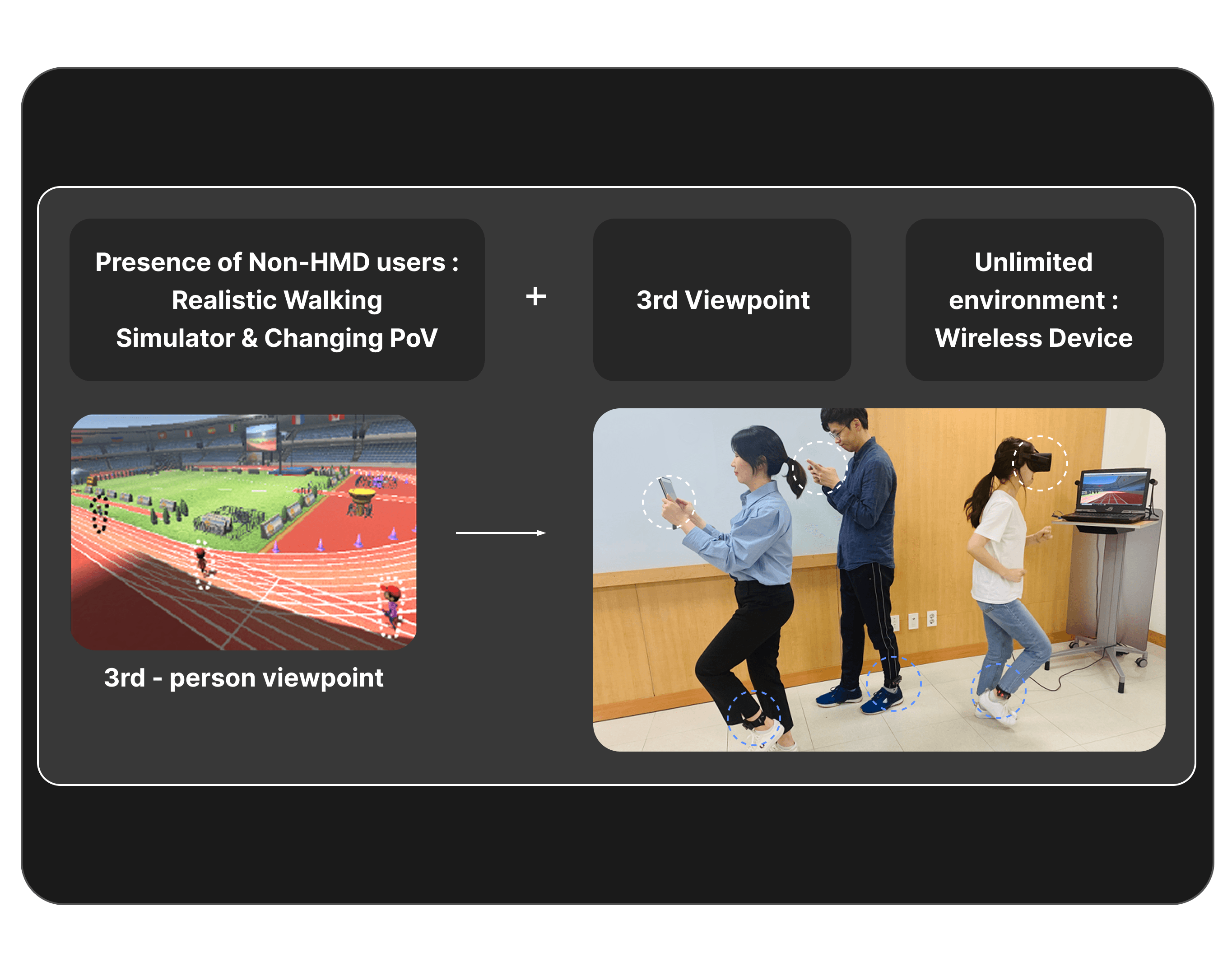 Presence of Non-HMD users : Realistic Walking Simulator & Changing PoV

+

3rd Viewpoint

Unlimited environment : Wireless Device

3rd - person viewpoint